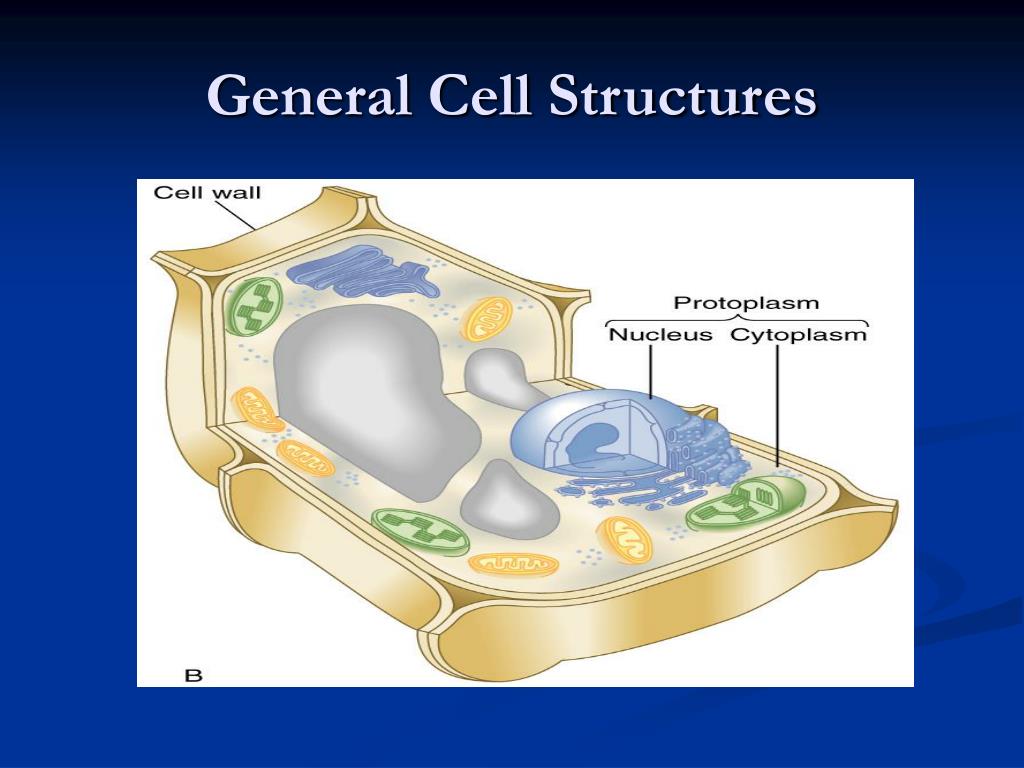 General Cell Structures

Cell wall

Protoplasm

Nucleus Cytoplasm

B